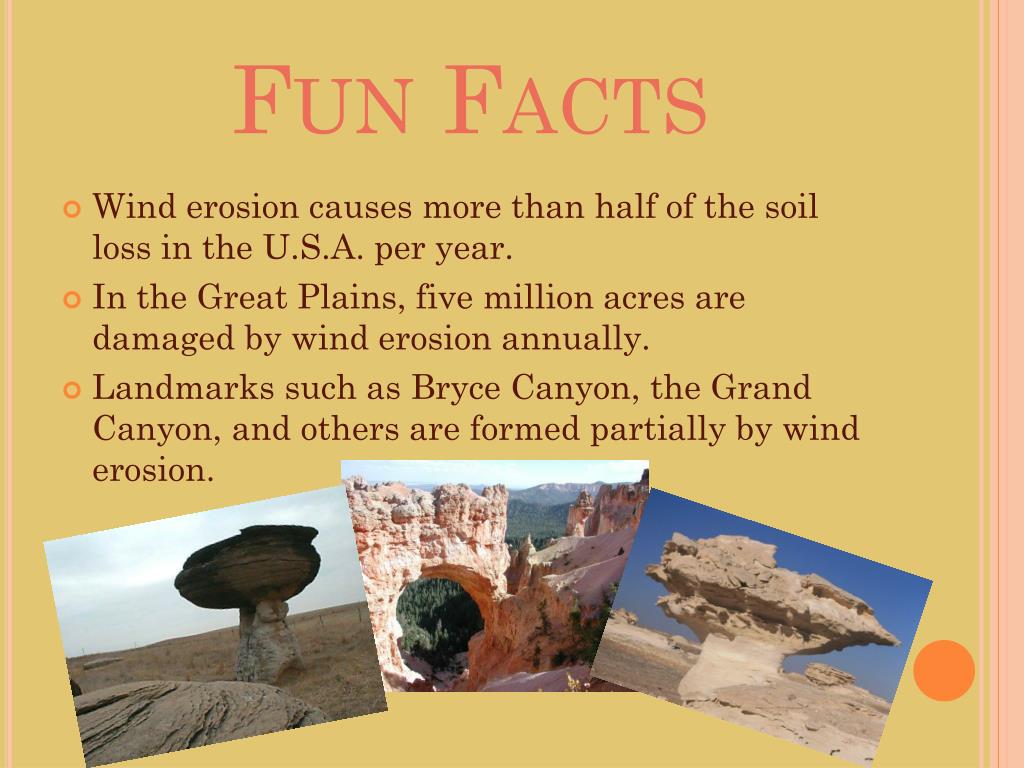 FUN FACTS

Wind erosion causes more than half of the soil loss in the U.S.A. per year.

In the Great Plains, five million acres are damaged by wind erosion annually.

Landmarks such as Bryce Canyon, the Grand Canyon, and others are formed partially by wind erosion.